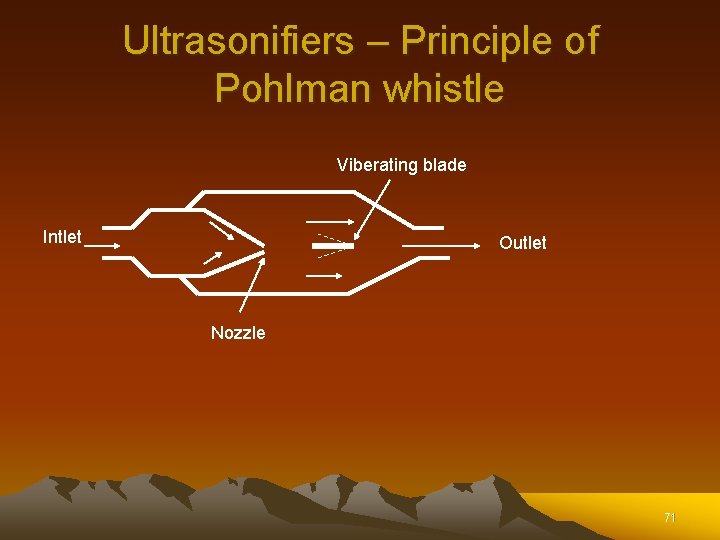 Ultrasonifiers – Principle of Pohlman whistle

Viberating blade

Intlet

Outlet

Nozzle

71